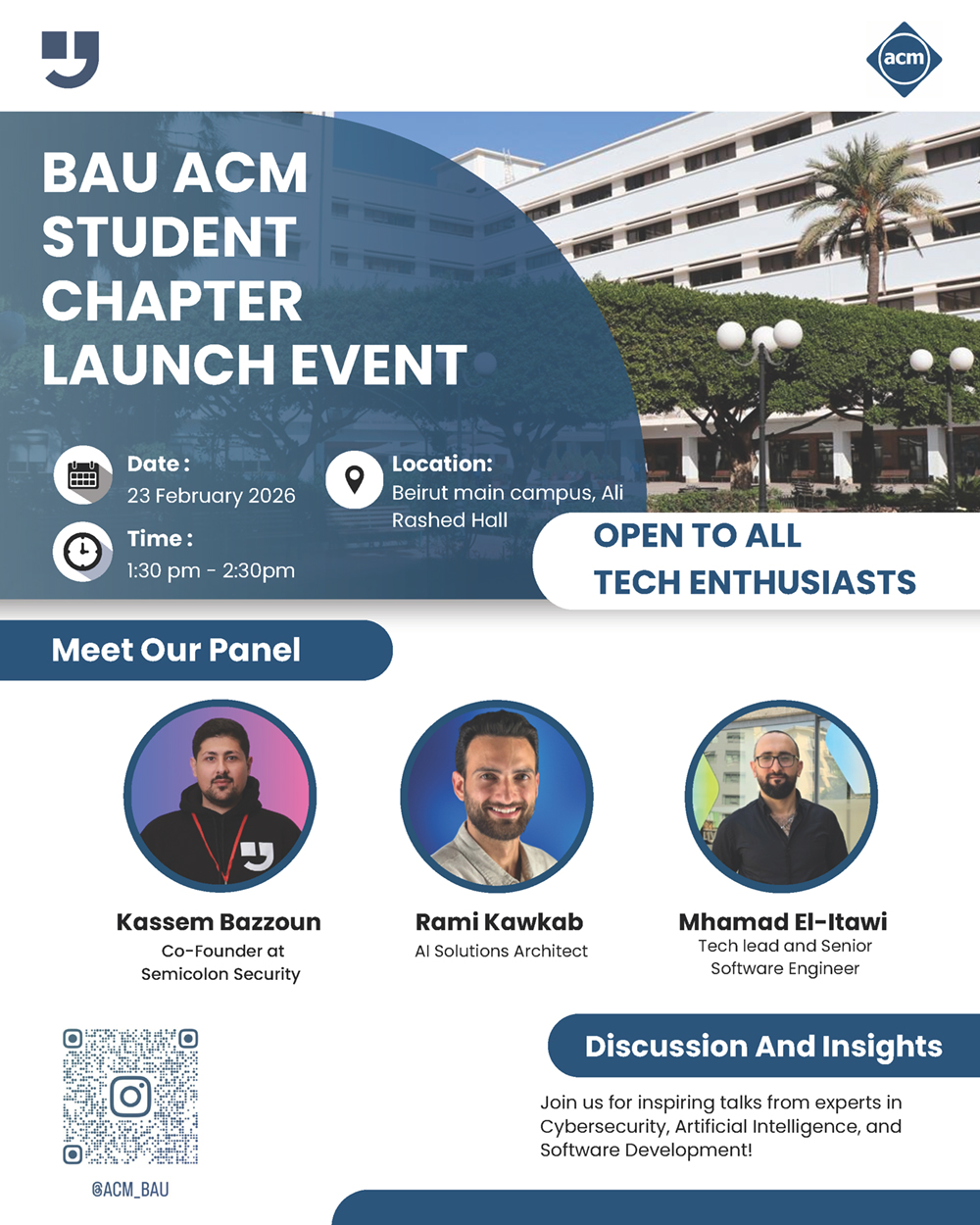 acm

BAU ACM STUDENT CHAPTER LAUNCH EVENT

Date :
23 February 2026

Time :
1:30 pm - 2:30pm

Location:
Beirut main campus, Ali Rashed Hall

OPEN TO ALL
TECH ENTHUSIASTS

Meet Our Panel

Kassem Bazzoun
Co-Founder at Semicolon Security

Rami Kawkab
AI Solutions Architect

Mhamad El-Itawi
Tech lead and Senior Software Engineer

@ACM_BAU

Discussion And Insights

Join us for inspiring talks from experts in Cybersecurity, Artificial Intelligence, and Software Development!